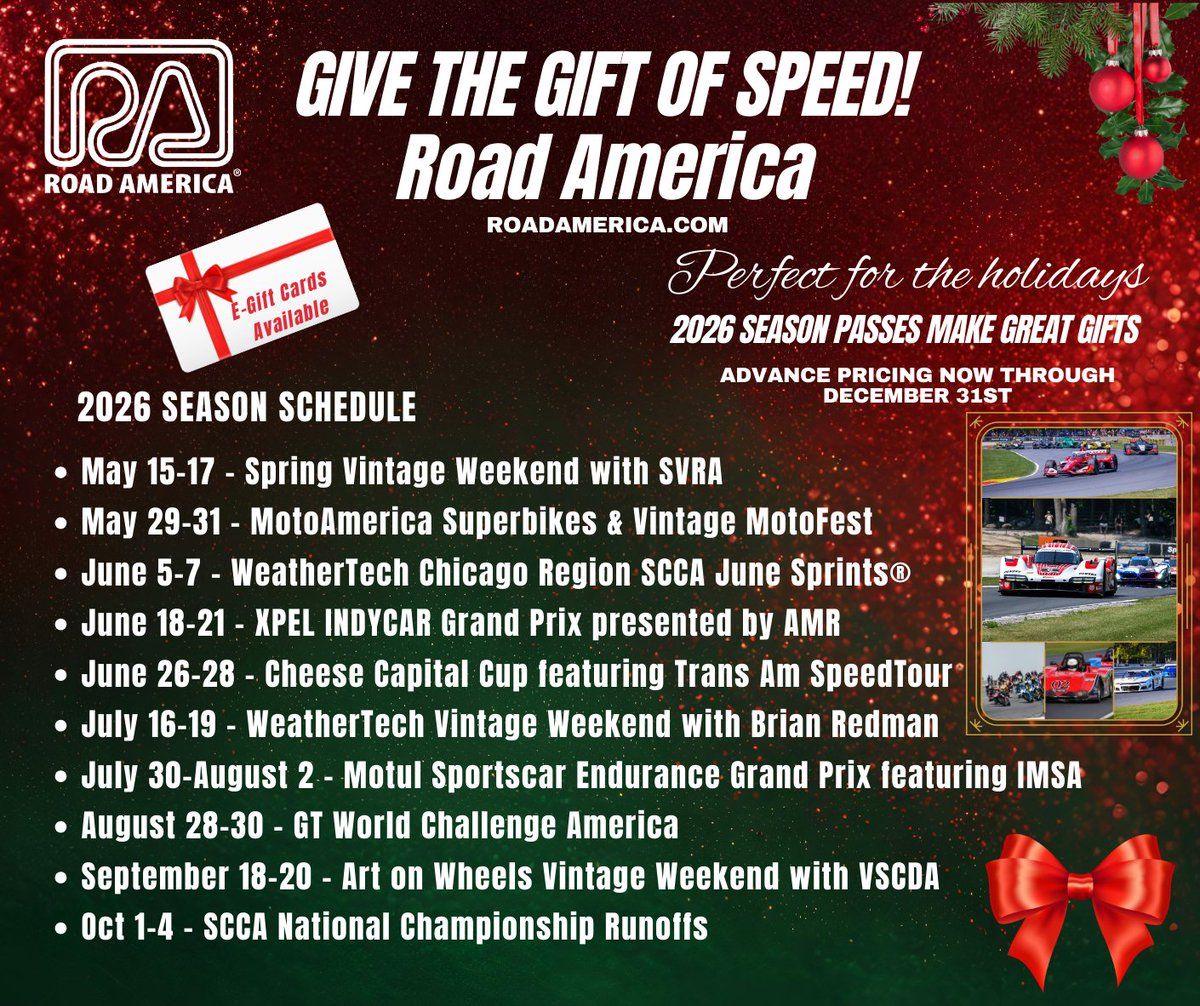 ROAD AMERICA®

GIVE THE GIFT OF SPEED!
Road America
ROADAMERICA.COM

E-Gift Cards Available

Perfect for the holidays
2026 SEASON PASSES MAKE GREAT GIFTS
ADVANCE PRICING NOW THROUGH DECEMBER 31ST

2026 SEASON SCHEDULE

• May 15-17 - Spring Vintage Weekend with SVRA
• May 29-31 - MotoAmerica Superbikes & Vintage MotoFest
• June 5-7 - WeatherTech Chicago Region SCCA June Sprints®
• June 18-21 - XPEL INDYCAR Grand Prix presented by AMR
• June 26-28 - Cheese Capital Cup featuring Trans Am SpeedTour
• July 16-19 - WeatherTech Vintage Weekend with Brian Redman
• July 30-August 2 - Motul Sportscar Endurance Grand Prix featuring IMSA
• August 28-30 - GT World Challenge America
• September 18-20 - Art on Wheels Vintage Weekend with VSCDA
• Oct 1-4 - SCCA National Championship Runoffs